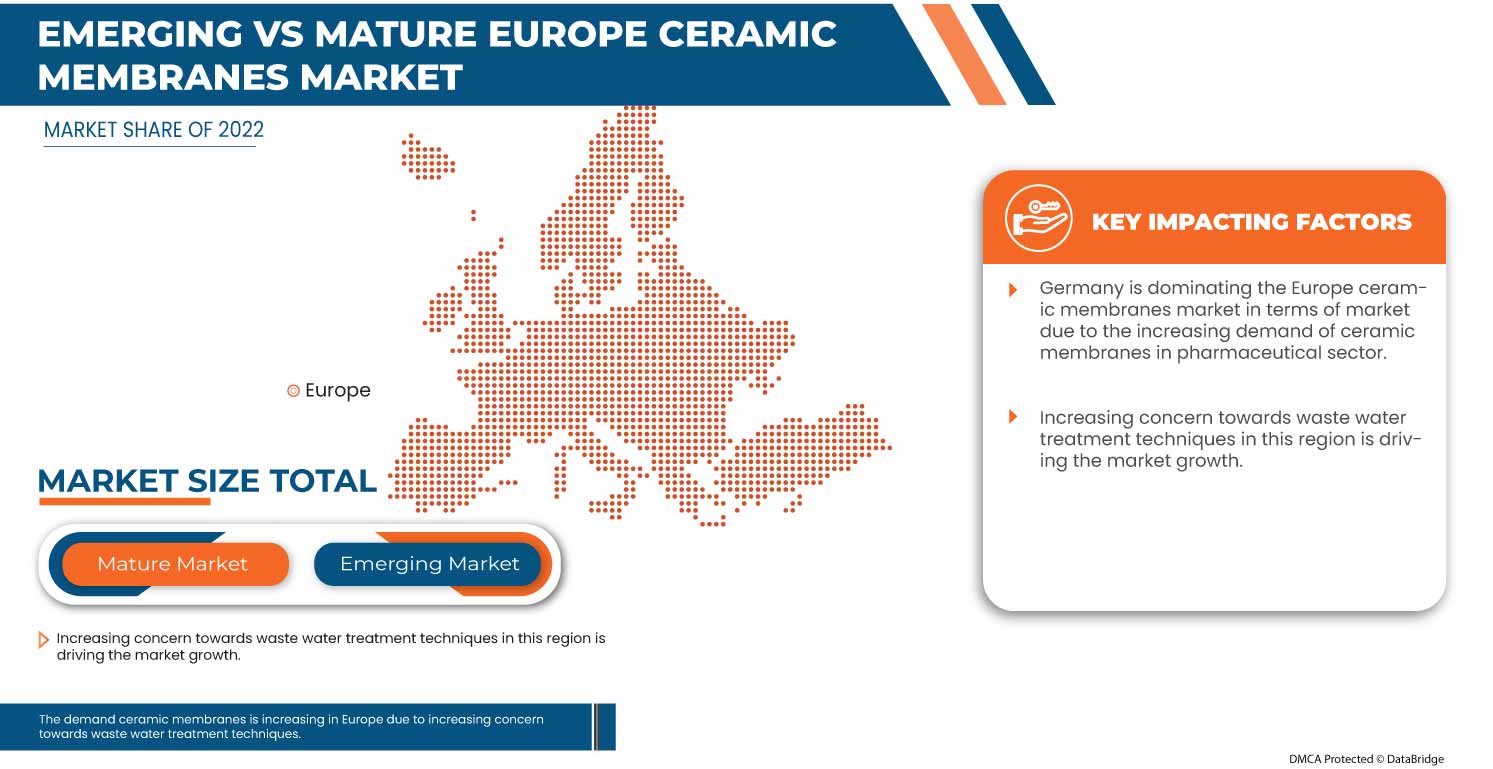 EMERGING VS MATURE EUROPE CERAMIC MEMBRANES MARKET

MARKET SHARE OF 2022

Europe

MARKET SIZE TOTAL

Mature Market

Emerging Market

Increasing concern towards waste water treatment techniques in this region is driving the market growth.

The demand ceramic membranes is increasing in Europe due to increasing concern towards waste water treatment techniques.

KEY IMPACTING FACTORS

Germany is dominating the Europe ceramic membranes market in terms of market due to the increasing demand of ceramic membranes in pharmaceutical sector.

Increasing concern towards waste water treatment techniques in this region is driving the market growth.

DMCA Protected © DataBridge